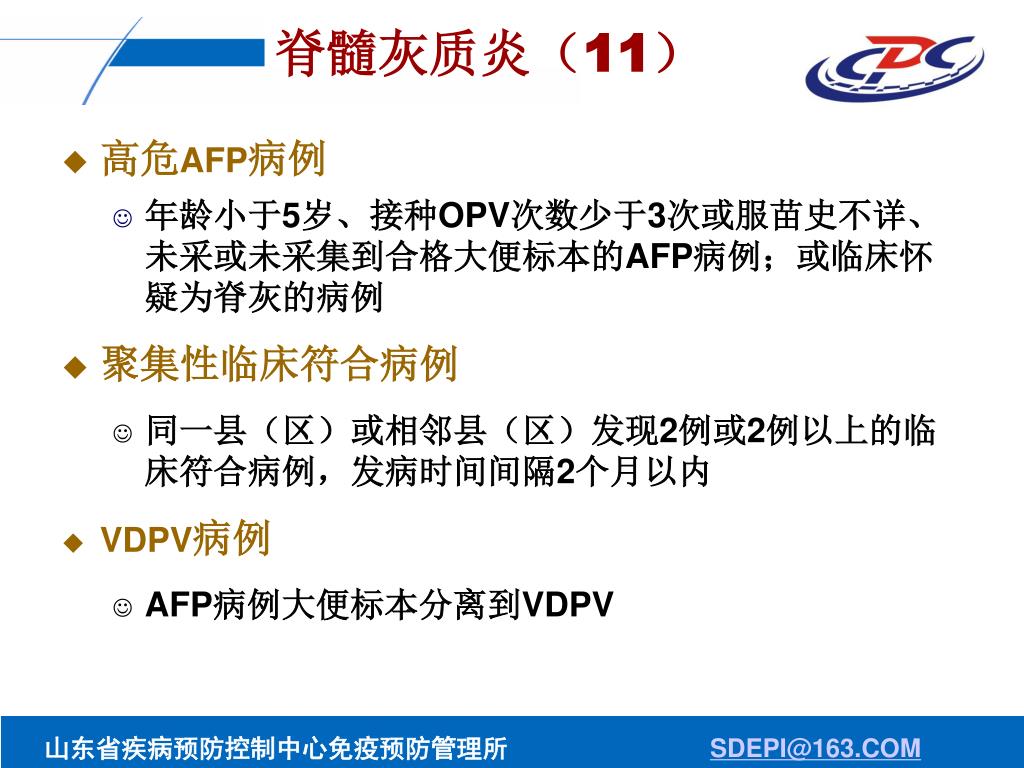 脊髓灰质炎（11）

CDC

◆ 高危AFP病例

☺ 年龄小于5岁、接种OPV次数少于3次或服苗史不详、未采或未采集到合格大便标本的AFP病例；或临床怀疑为脊灰的病例

◆ 聚集性临床符合病例

☺ 同一县（区）或相邻县（区）发现2例或2例以上的临床符合病例，发病时间间隔2个月以内

◆ VDPV病例

☺ AFP病例大便标本分离到VDPV

山东省疾病预防控制中心免疫预防管理所 SDEPI@163.COM